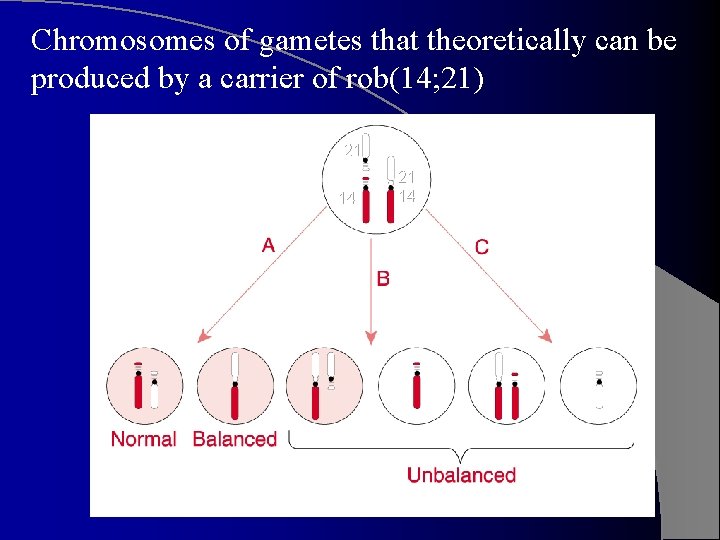 Chromosomes of gametes that theoretically can be produced by a carrier of rob(14;21)

21
21
14
14

A
B
C

Normal
Balanced
Unbalanced